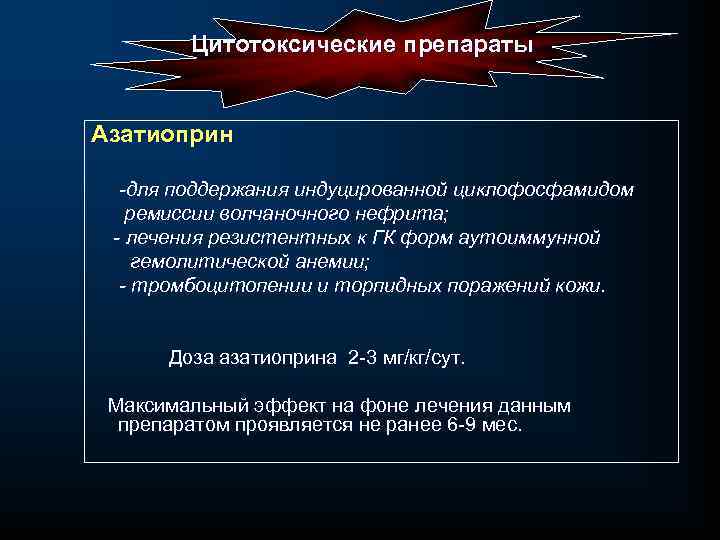 Цитотоксические препараты

Азатиоприн

-для поддержания индуцированной циклофосфамидом ремиссии волчаночного нефрита;
- лечения резистентных к ГК форм аутоиммунной гемолитической анемии;
- тромбоцитопении и торпидных поражений кожи.

Доза азатиоприна 2-3 мг/кг/сут.

Максимальный эффект на фоне лечения данным препаратом проявляется не ранее 6-9 мес.